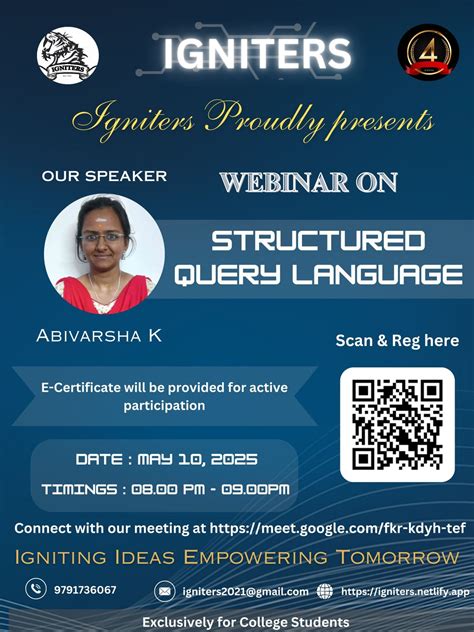 IGNITERS

IGNITERS

4

Igniters Proudly presents

OUR SPEAKER

WEBINAR ON

STRUCTURED QUERY LANGUAGE

ABIVARSHA K

Scan & Reg here

E-Certificate will be provided for active participation

DATE : MAY 10, 2025

TIMINGS : 08.00 PM - 09.00PM

Connect with our meeting at https://meet.google.com/fkr-kdyh-tef

IGNITING IDEAS EMPOWERING TOMORROW

9791736067

igniters2021@gmail.com

https://igniters.netlify.app

Exclusively for College Students